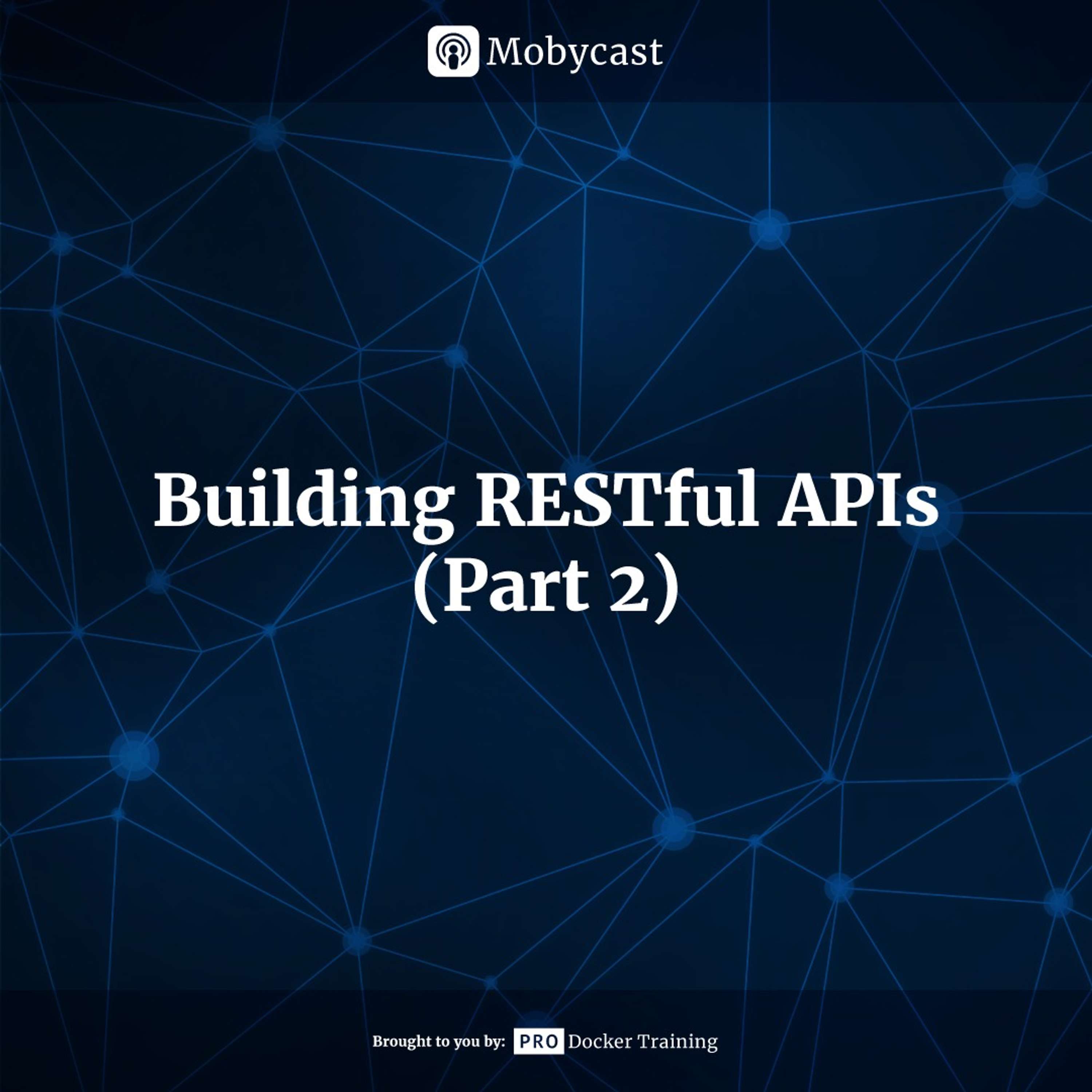 Mobycast

Building RESTful APIs (Part 2)

Brought to you by: PRO Docker Training